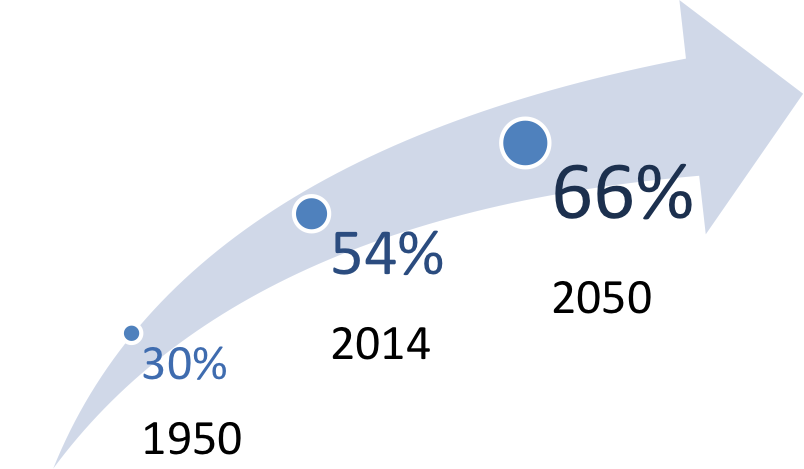 30%
1950
54%
2014
66%
2050